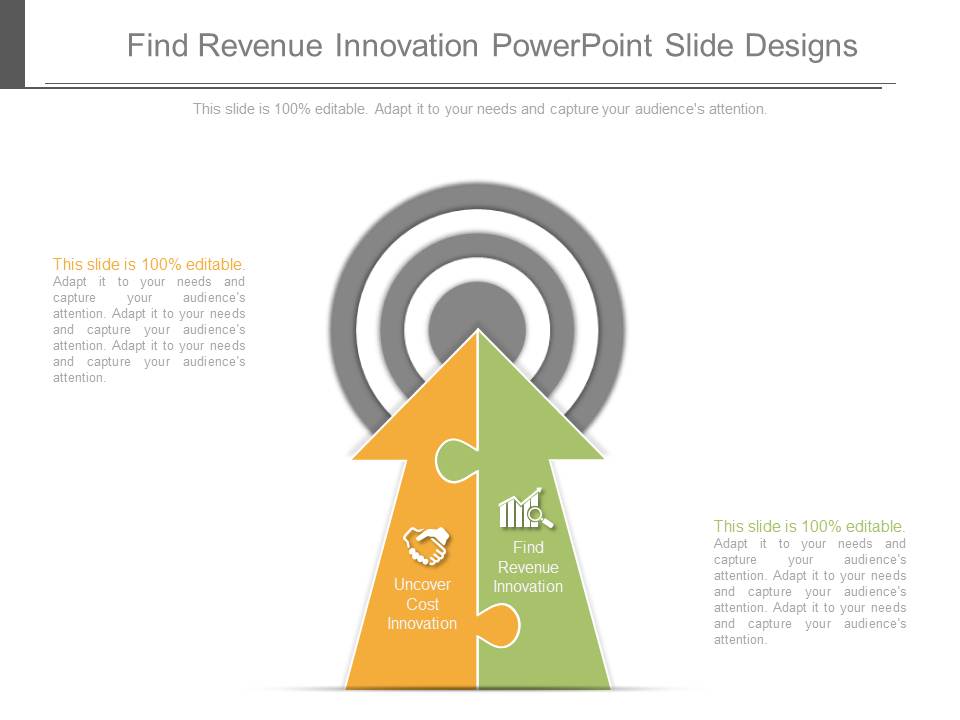 Find Revenue Innovation PowerPoint Slide Designs

This slide is 100% editable. Adapt it to your needs and capture your audience's attention.

This slide is 100% editable.
Adapt it to your needs and capture your audience's attention. Adapt it to your needs and capture your audience's attention. Adapt it to your needs and capture your audience's attention.

Uncover Cost Innovation

Find Revenue Innovation

This slide is 100% editable.
Adapt it to your needs and capture your audience's attention. Adapt it to your needs and capture your audience's attention. Adapt it to your needs and capture your audience's attention.